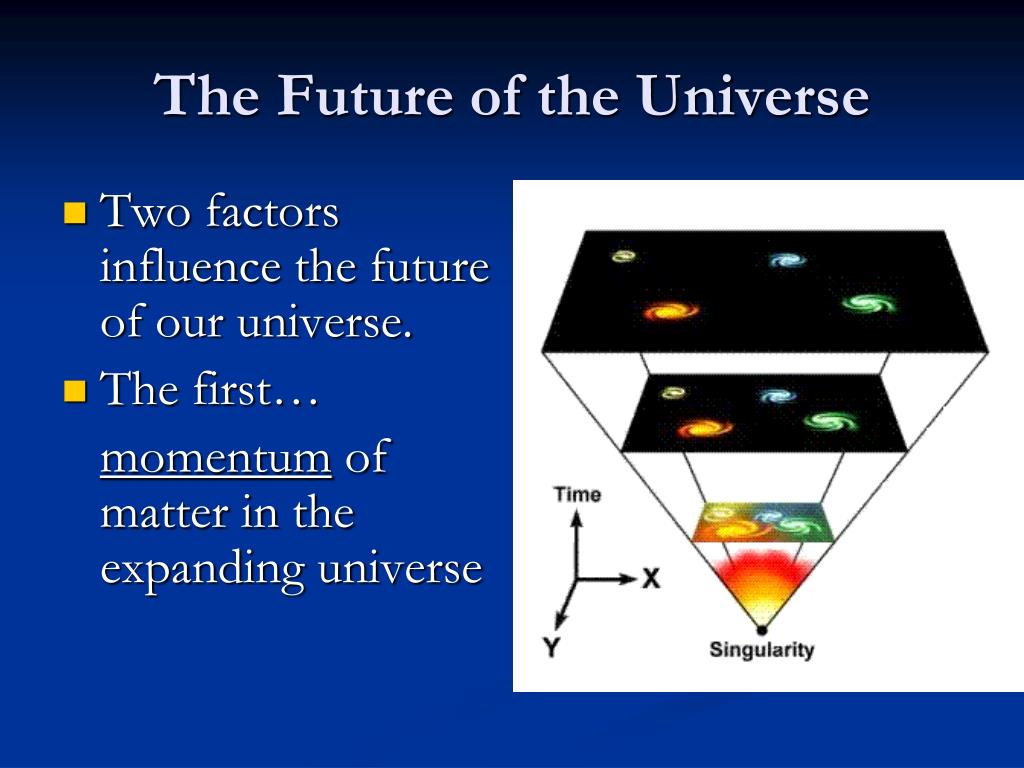 The Future of the Universe

Two factors influence the future of our universe.

The first…

momentum of matter in the expanding universe

Time

X

Y

Singularity